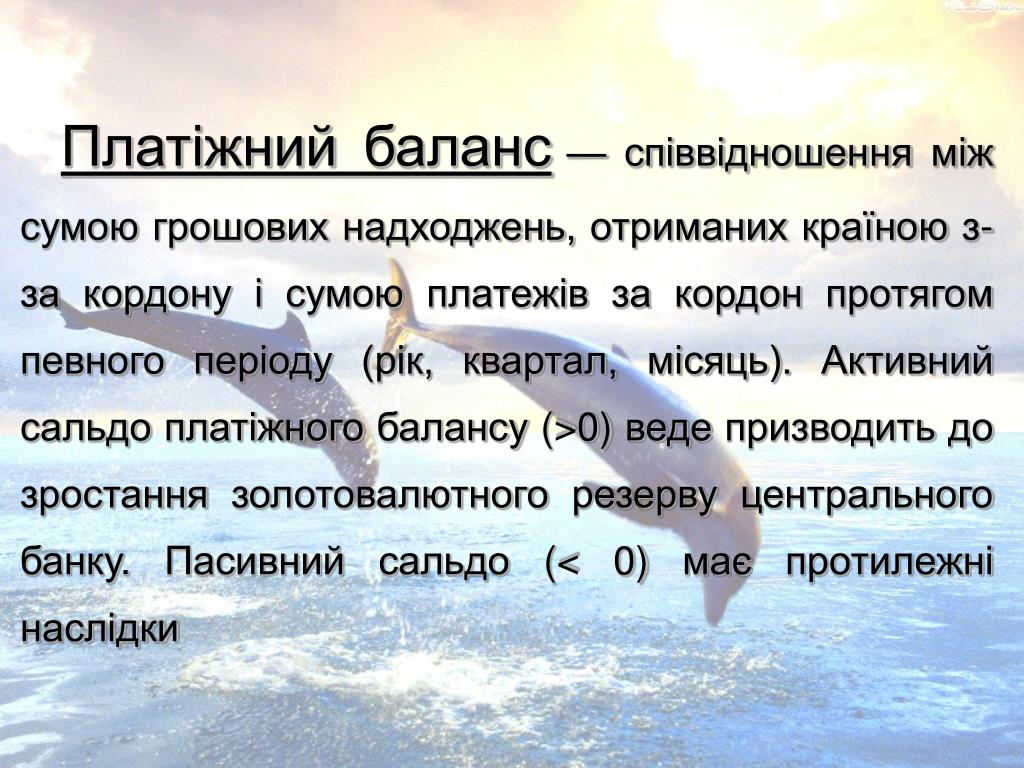 Платіжний баланс — співвідношення між сумою грошових надходжень, отриманих країною з-за кордону і сумою платежів за кордон протягом певного періоду (рік, квартал, місяць). Активний сальдо платіжного балансу (>0) веде призводить до зростання золотовалютного резерву центрального банку. Пасивний сальдо (< 0) має протилежні наслідки